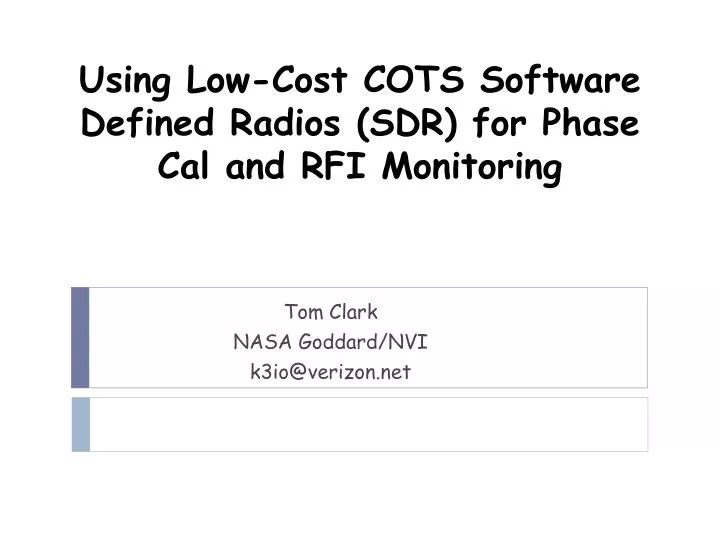 Using Low-Cost COTS Software Defined Radios (SDR) for Phase Cal and RFI Monitoring

Tom Clark
NASA Goddard/NVI
k3io@verizon.net